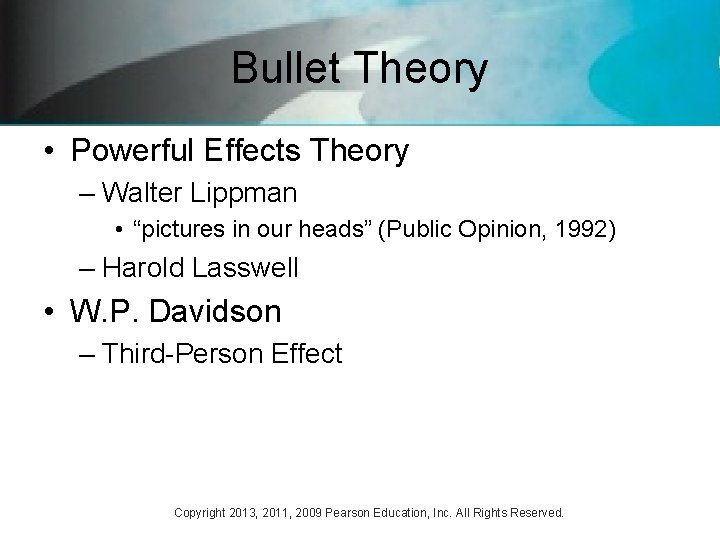 Bullet Theory

• Powerful Effects Theory
– Walter Lippman
• "pictures in our heads" (Public Opinion, 1992)
– Harold Lasswell
• W.P. Davidson
– Third-Person Effect

Copyright 2013, 2011, 2009 Pearson Education, Inc. All Rights Reserved.